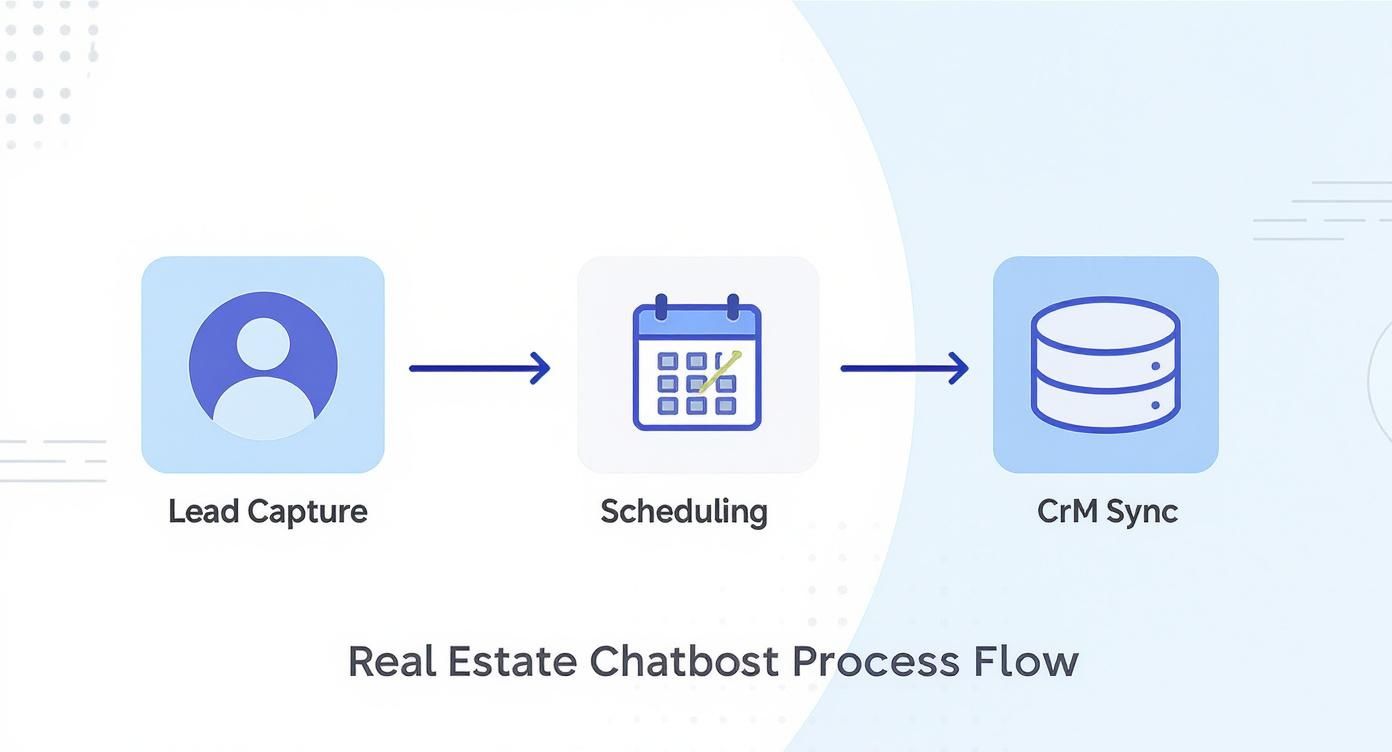 Lead Capture

Scheduling

CrM Sync

Real Estate Chatbost Process Flow